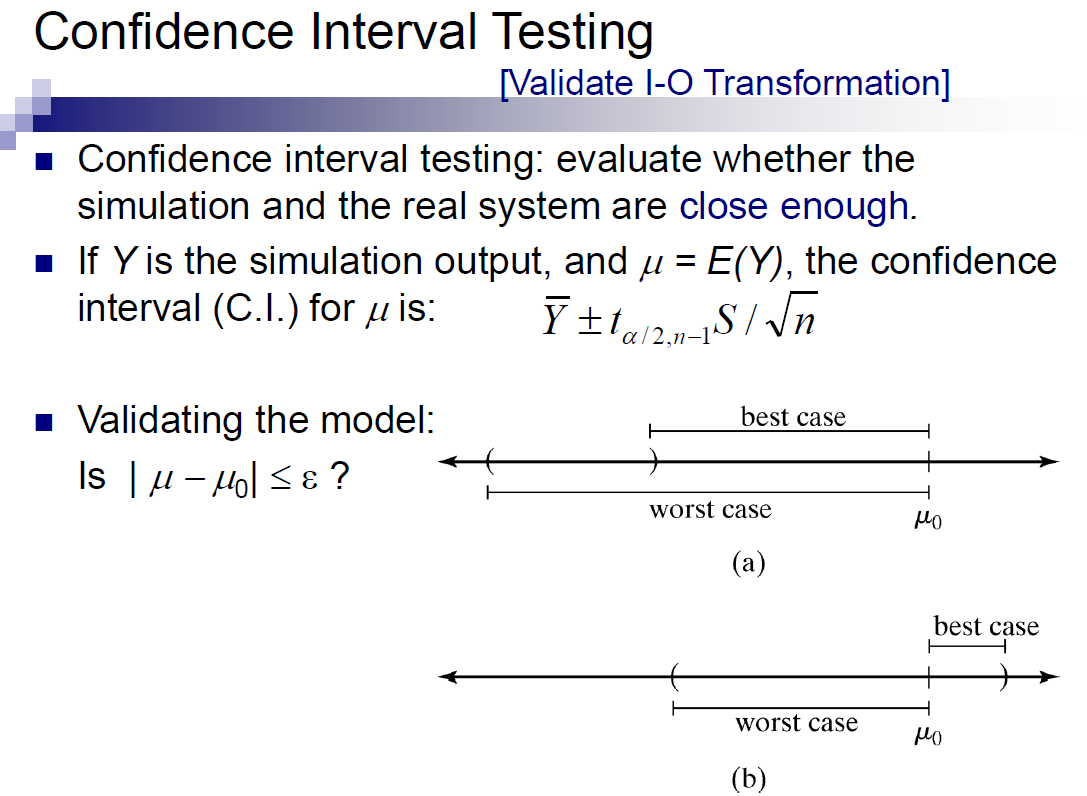 Confidence Interval Testing

[Validate I-O Transformation]

Confidence interval testing: evaluate whether the simulation and the real system are close enough.

If $Y$ is the simulation output, and $\mu = E(Y)$, the confidence interval (C.I.) for $\mu$ is: $\bar{Y} \pm t_{\alpha/2,n-1} S / \sqrt{n}$

Validating the model:
Is $|\mu - \mu_0| \leq \varepsilon$ ?

best case
( )
worst case
$\mu_0$
(a)

best case
( )
worst case
$\mu_0$
(b)